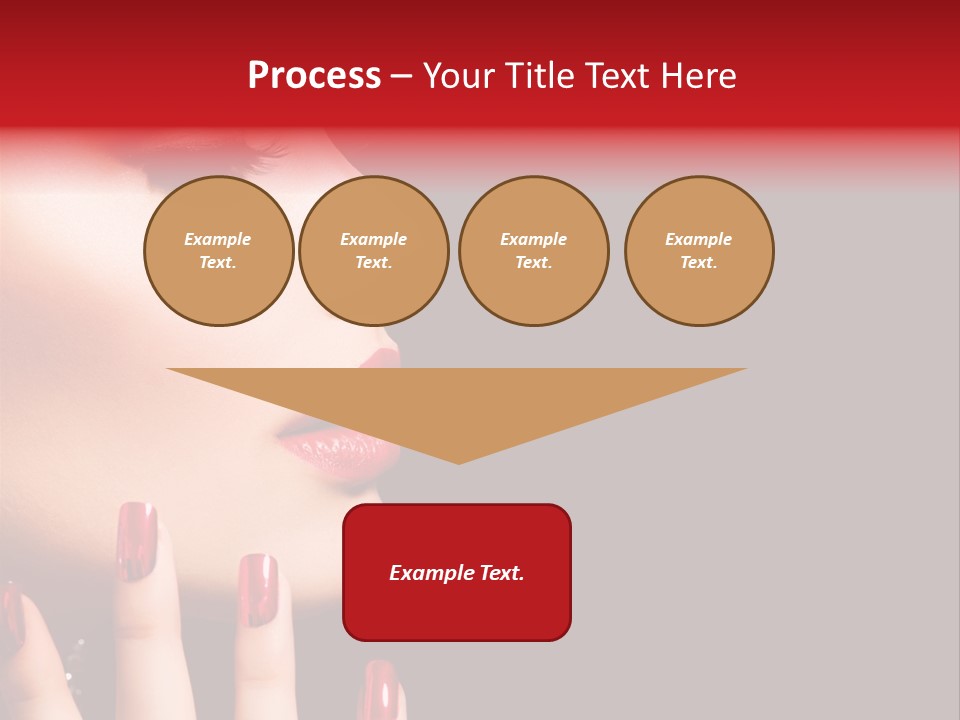 Process – Your Title Text Here

Example Text.

Example Text.

Example Text.

Example Text.

Example Text.